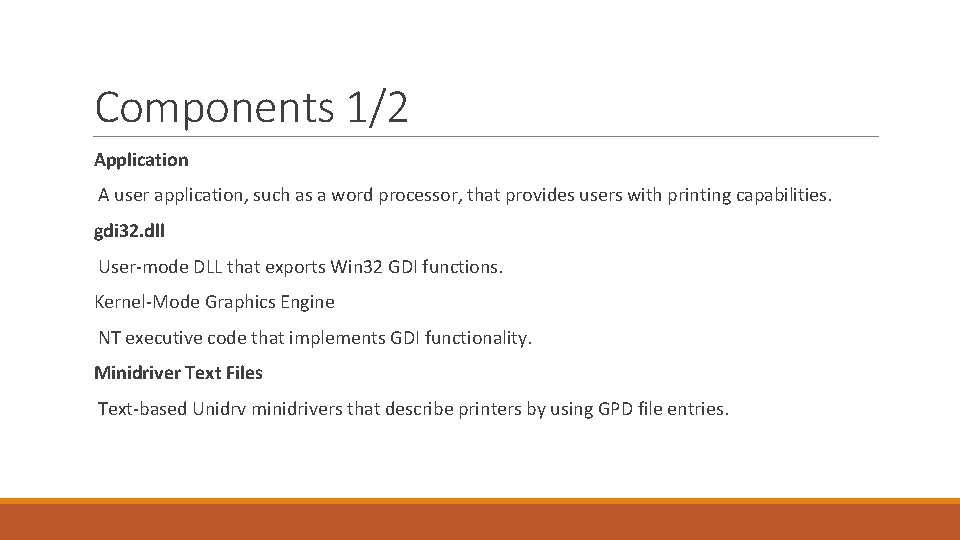 Components 1/2

Application

A user application, such as a word processor, that provides users with printing capabilities.

gdi32.dll

User-mode DLL that exports Win32 GDI functions.

Kernel-Mode Graphics Engine

NT executive code that implements GDI functionality.

Minidriver Text Files

Text-based Unidrv minidrivers that describe printers by using GPD file entries.